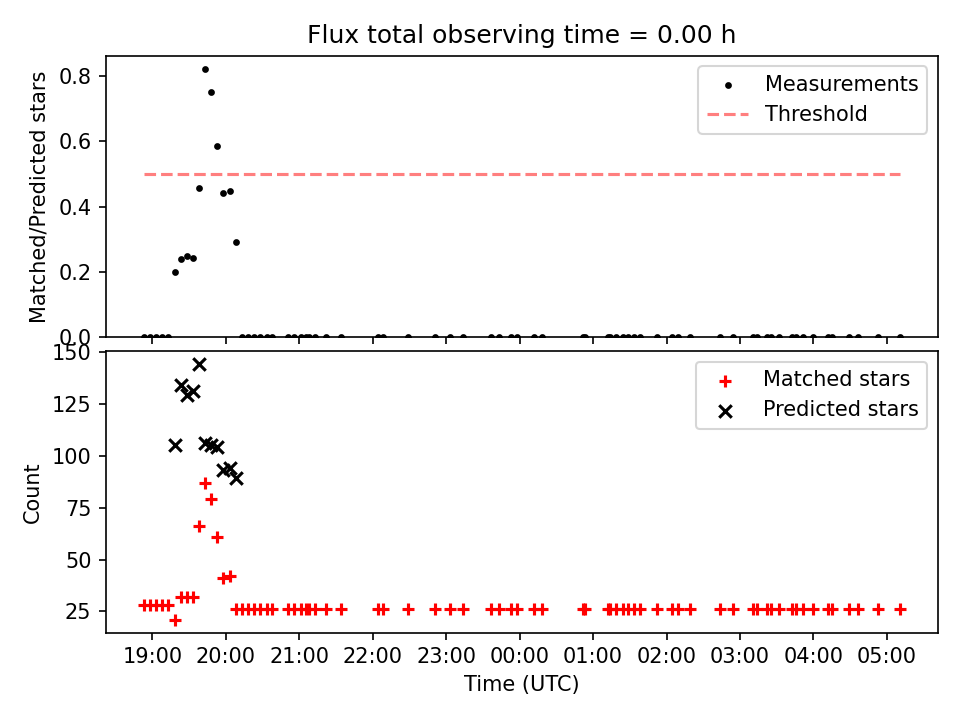 Flux total observing time = 0.00 h

Matched/Predicted stars

0.8
0.6
0.4
0.2
0.0

Measurements
Threshold

Count

150
125
100
75
50
25

Matched stars
Predicted stars

19:00 20:00 21:00 22:00 23:00 00:00 01:00 02:00 03:00 04:00 05:00

Time (UTC)